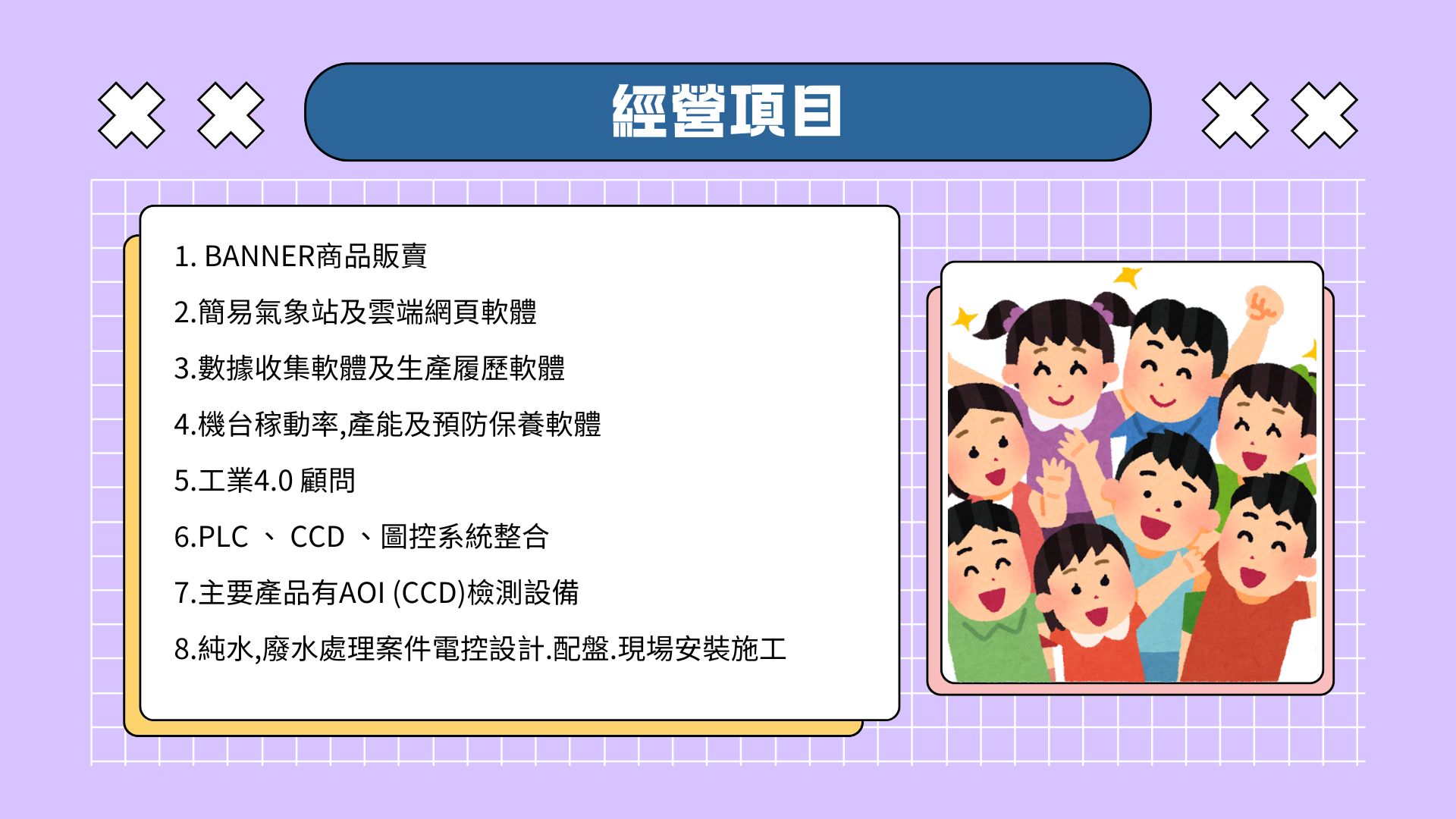 經營項目

1. BANNER商品販賣

2.簡易氣象站及雲端網頁軟體

3.數據收集軟體及生產履歷軟體

4.機台稼動率,產能及預防保養軟體

5.工業4.0 顧問

6.PLC 、 CCD 、圖控系統整合

7.主要產品有AOI (CCD)檢測設備

8.純水,廢水處理案件電控設計.配盤.現場安裝施工